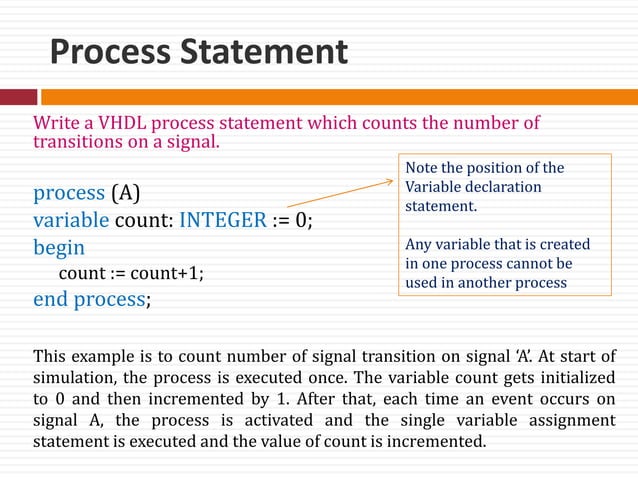 Process Statement

Write a VHDL process statement which counts the number of transitions on a signal.

process (A)
variable count: INTEGER := 0;
begin
count := count+1;
end process;

Note the position of the Variable declaration statement.

Any variable that is created in one process cannot be used in another process

This example is to count number of signal transition on signal 'A'. At start of simulation, the process is executed once. The variable count gets initialized to 0 and then incremented by 1. After that, each time an event occurs on signal A, the process is activated and the single variable assignment statement is executed and the value of count is incremented.